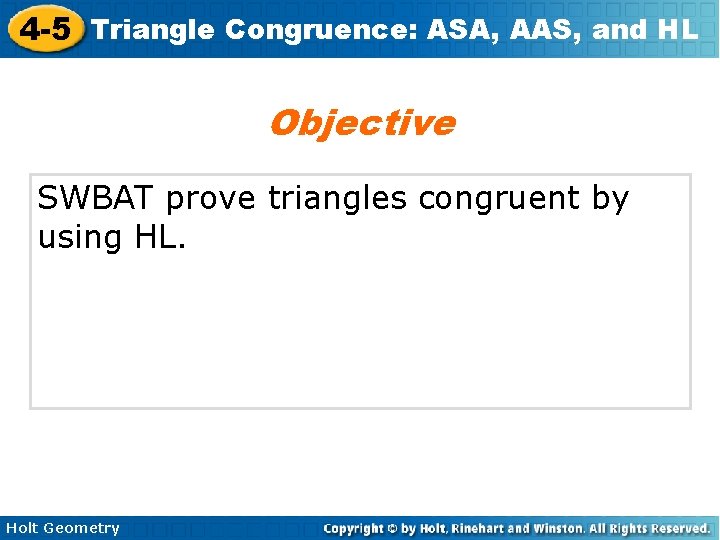 4-5 Triangle Congruence: ASA, AAS, and HL

Objective

SWBAT prove triangles congruent by using HL.

Holt Geometry

Copyright © by Holt, Rinehart and Winston. All Rights Reserved.